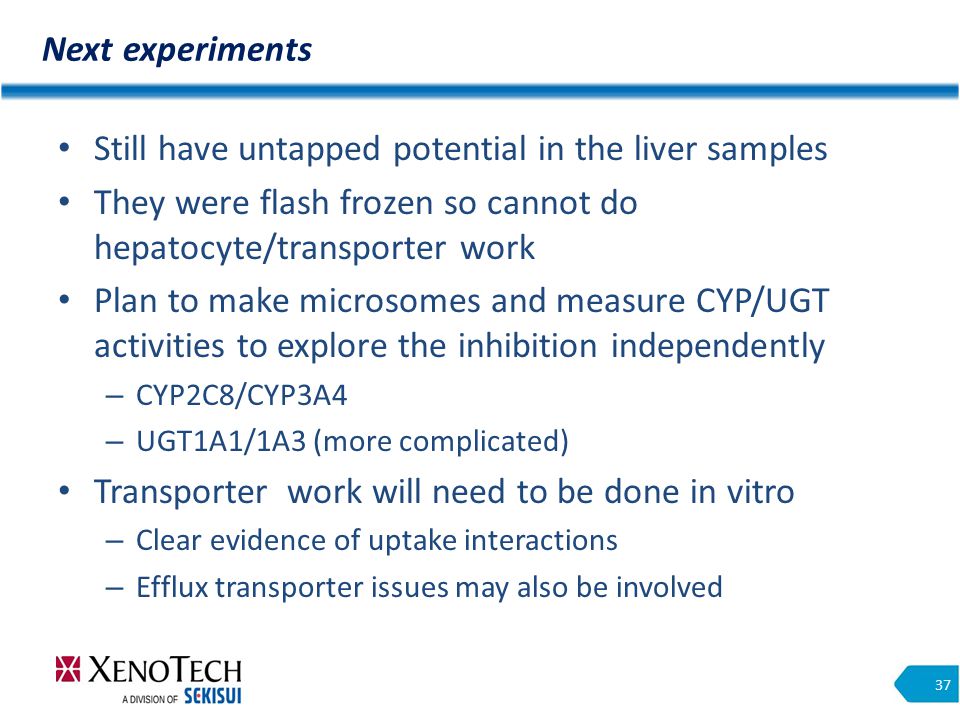 Next experiments

• Still have untapped potential in the liver samples
• They were flash frozen so cannot do hepatocyte/transporter work
• Plan to make microsomes and measure CYP/UGT activities to explore the inhibition independently
– CYP2C8/CYP3A4
– UGT1A1/1A3 (more complicated)
• Transporter work will need to be done in vitro
– Clear evidence of uptake interactions
– Efflux transporter issues may also be involved

XENOTECH
A DIVISION OF SEKISUI

37